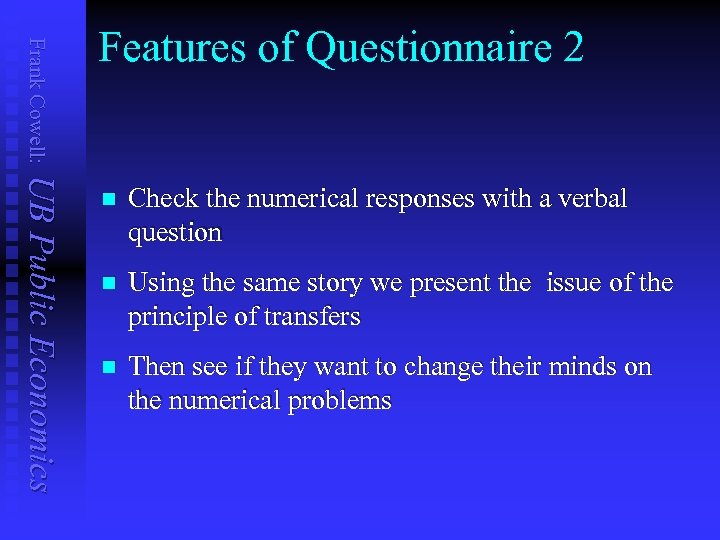 Frank Cowell: UB Public Economics

Features of Questionnaire 2

- Check the numerical responses with a verbal question
- Using the same story we present the issue of the principle of transfers
- Then see if they want to change their minds on the numerical problems